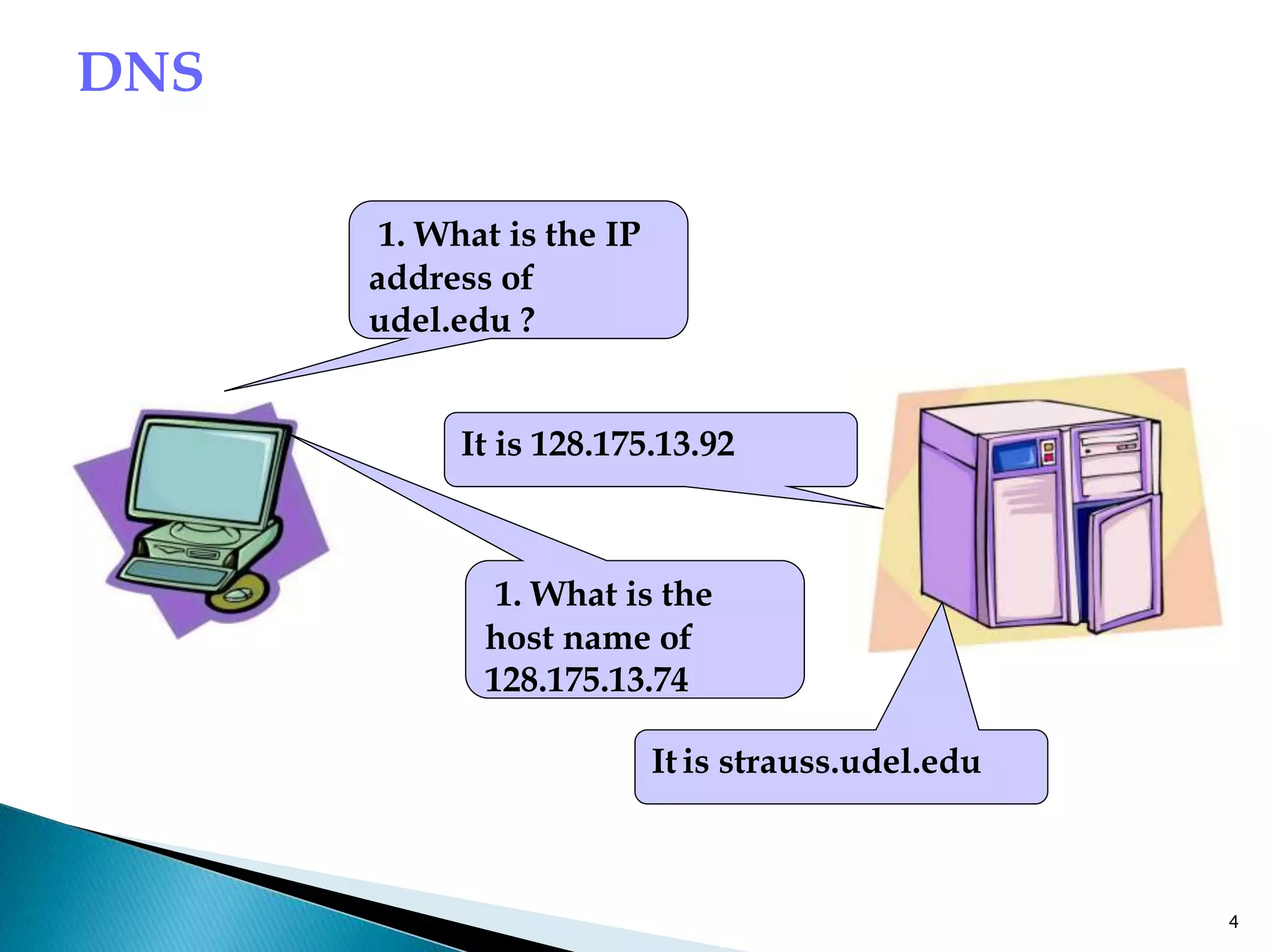 DNS

1. What is the IP address of udel.edu ?

It is 128.175.13.92

1. What is the host name of 128.175.13.74

It is strauss.udel.edu

4